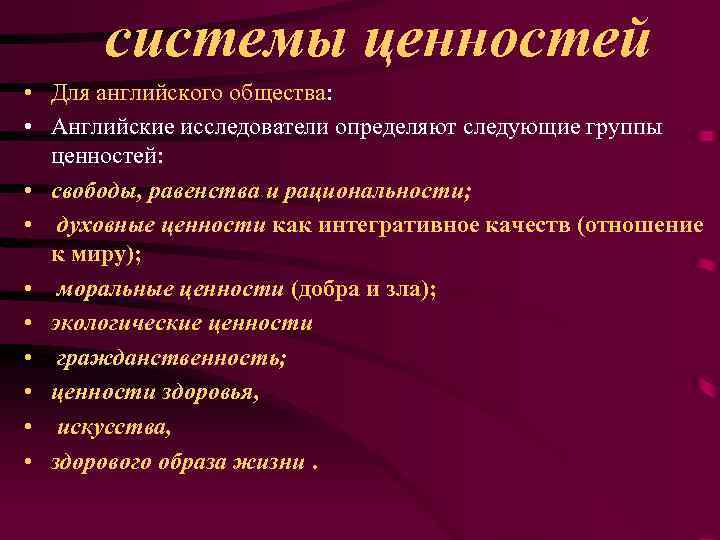 системы ценностей

• Для английского общества:
• Английские исследователи определяют следующие группы ценностей:
• свободы, равенства и рациональности;
• духовные ценности как интегративное качеств (отношение к миру);
• моральные ценности (добра и зла);
• экологические ценности
• гражданственность;
• ценности здоровья,
• искусства,
• здорового образа жизни .